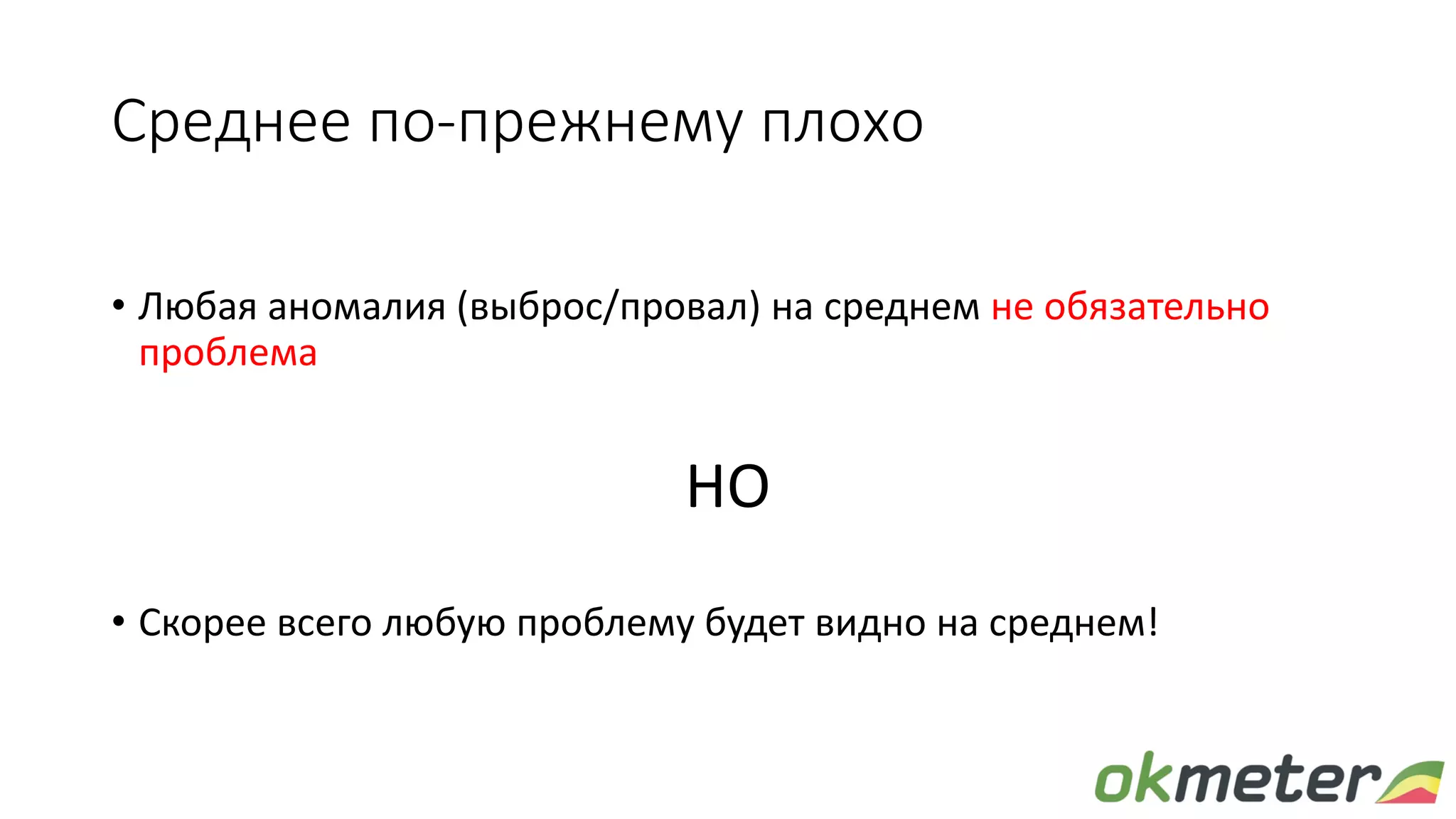 Среднее по-прежнему плохо

• Любая аномалия (выброс/провал) на среднем не обязательно проблема

НО

• Скорее всего любую проблему будет видно на среднем!

okmeter